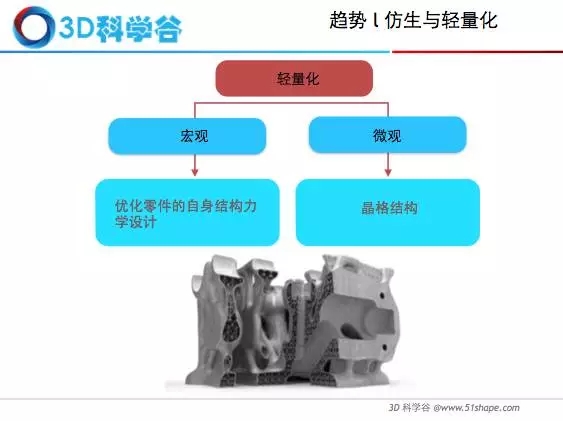 3D科学谷

趋势 l 仿生与轻量化

轻量化

宏观

微观

优化零件的自身结构力学设计

晶格结构

3D 科学谷 @www.51shape.com